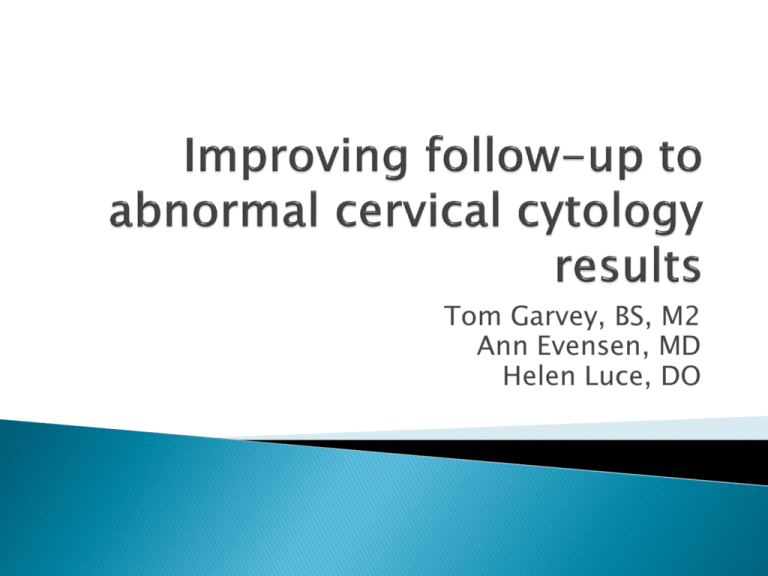 Improving follow-up to abnormal cervical cytology results

Tom Garvey, BS, M2
Ann Evensen, MD
Helen Luce, DO